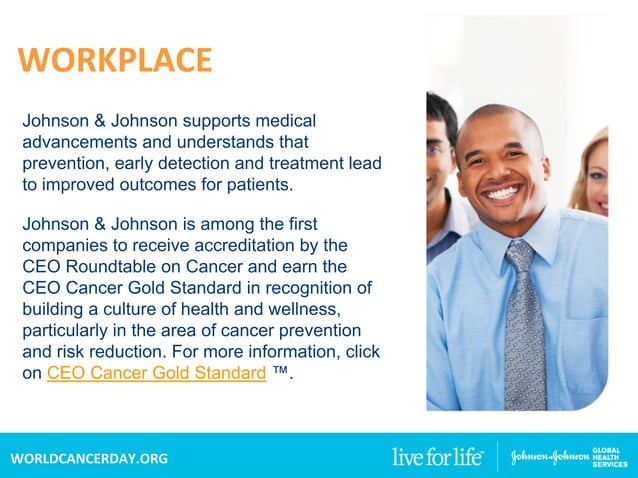 WORKPLACE

Johnson & Johnson supports medical advancements and understands that prevention, early detection and treatment lead to improved outcomes for patients.

Johnson & Johnson is among the first companies to receive accreditation by the CEO Roundtable on Cancer and earn the CEO Cancer Gold Standard in recognition of building a culture of health and wellness, particularly in the area of cancer prevention and risk reduction. For more information, click on CEO Cancer Gold Standard ™.

WORLDCANCERDAY.ORG

live for life

Johnson & Johnson GLOBAL HEALTH SERVICES